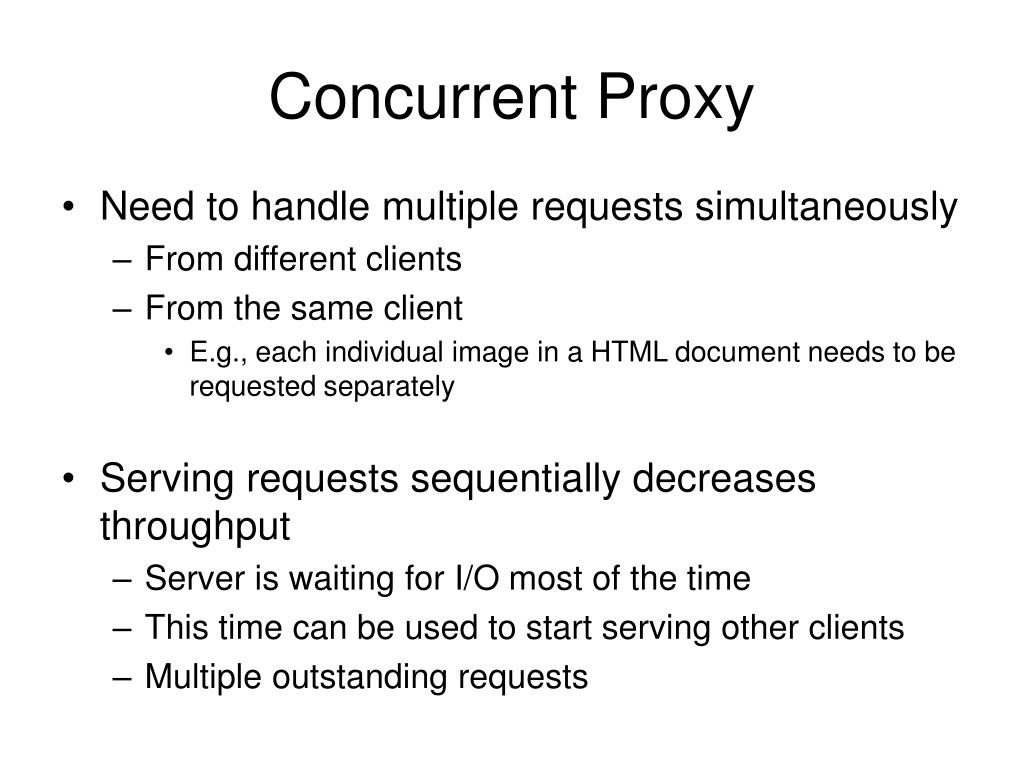 Concurrent Proxy

• Need to handle multiple requests simultaneously
– From different clients
– From the same client
• E.g., each individual image in a HTML document needs to be requested separately

• Serving requests sequentially decreases throughput
– Server is waiting for I/O most of the time
– This time can be used to start serving other clients
– Multiple outstanding requests